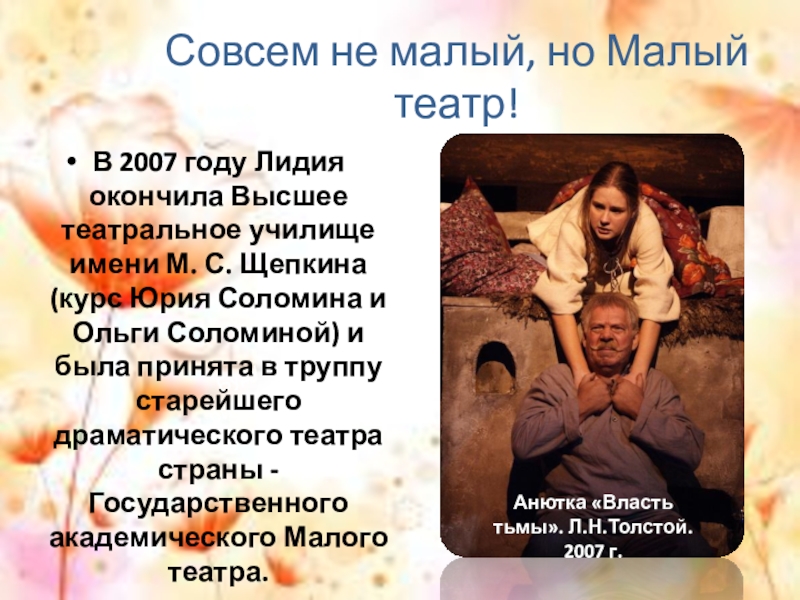 Совсем не малый, но Малый театр!

• В 2007 году Лидия окончила Высшее театральное училище имени М. С. Щепкина (курс Юрия Соломина и Ольги Соломиной) и была принята в труппу старейшего драматического театра страны - Государственного академического Малого театра.

Анютка «Власть тьмы». Л.Н.Толстой. 2007 г.